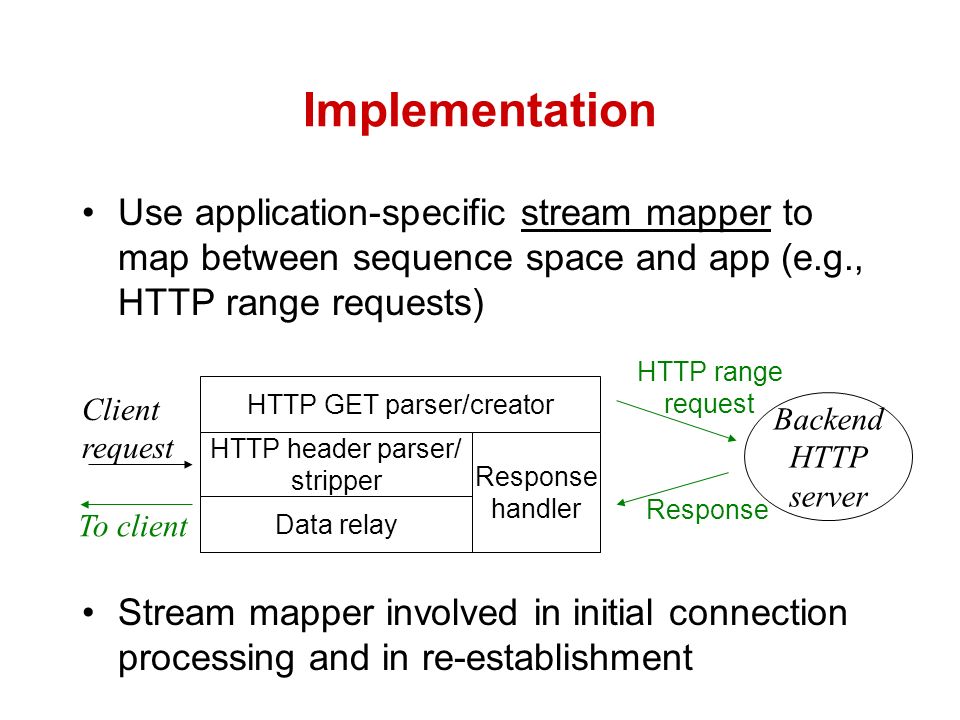 Implementation

• Use application-specific stream mapper to map between sequence space and app (e.g., HTTP range requests)

Client request

To client

HTTP GET parser/creator

HTTP header parser/ stripper

Data relay

Response handler

HTTP range request

Response

Backend HTTP server

• Stream mapper involved in initial connection processing and in re-establishment